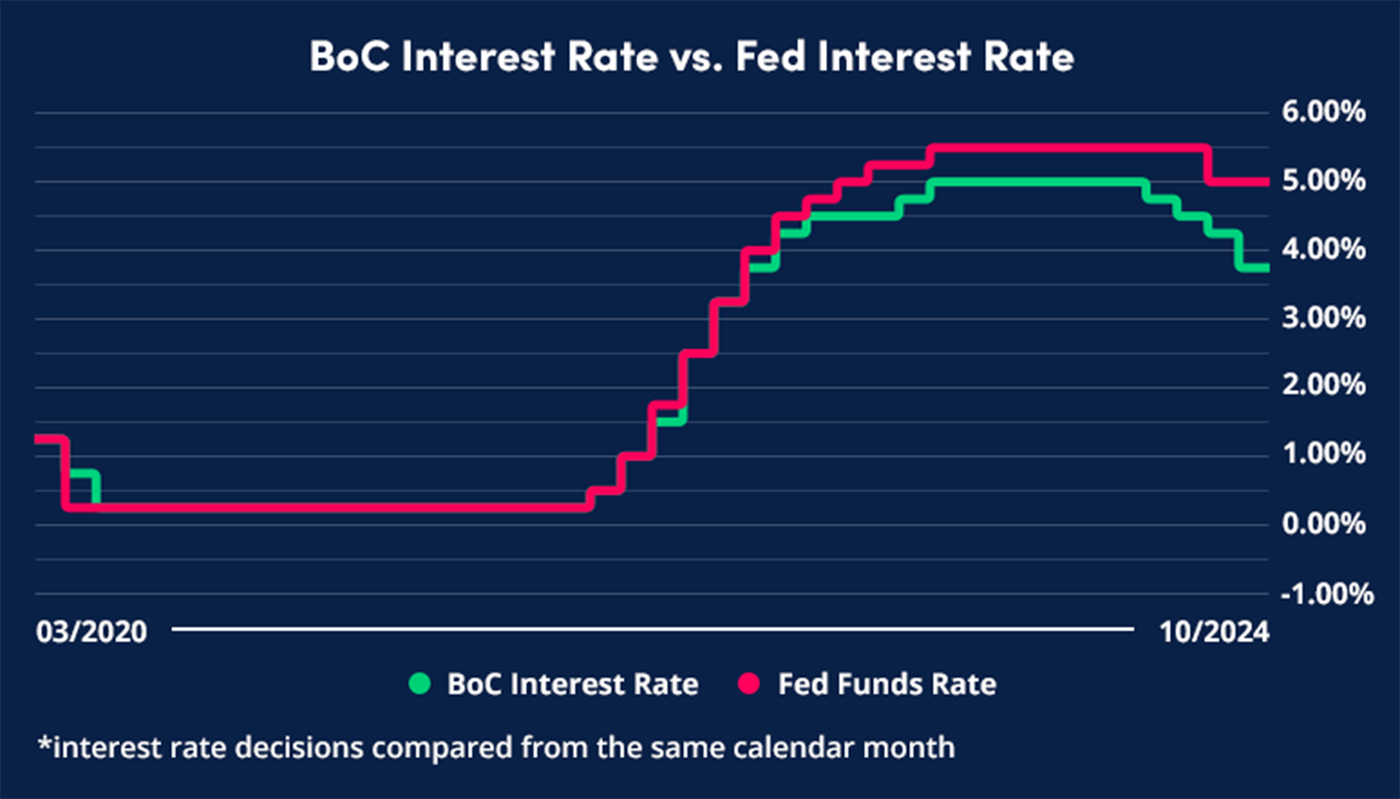 BoC Interest Rate vs. Fed Interest Rate

6.00%
5.00%
4.00%
3.00%
2.00%
1.00%
0.00%
-1.00%

03/2020
10/2024

BoC Interest Rate
Fed Funds Rate

*interest rate decisions compared from the same calendar month